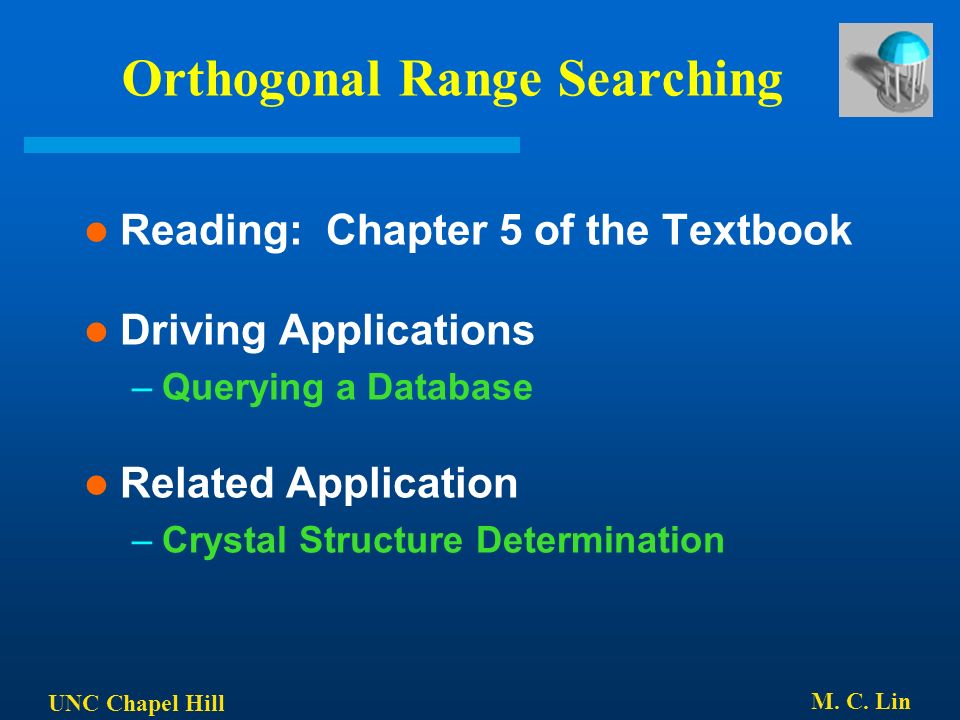 Orthogonal Range Searching

● Reading: Chapter 5 of the Textbook

● Driving Applications
– Querying a Database

● Related Application
– Crystal Structure Determination

UNC Chapel Hill

M. C. Lin